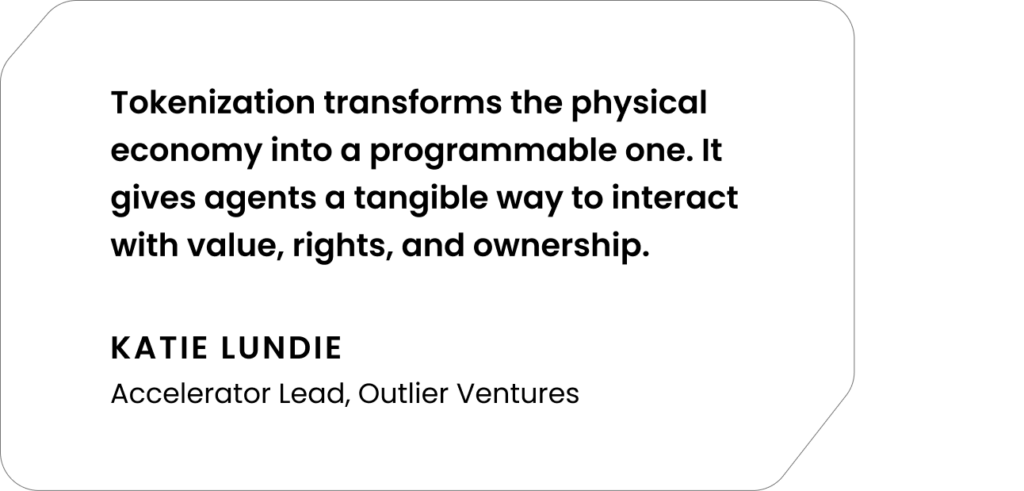 Tokenization transforms the physical economy into a programmable one. It gives agents a tangible way to interact with value, rights, and ownership.

KATIE LUNDIE

Accelerator Lead, Outlier Ventures